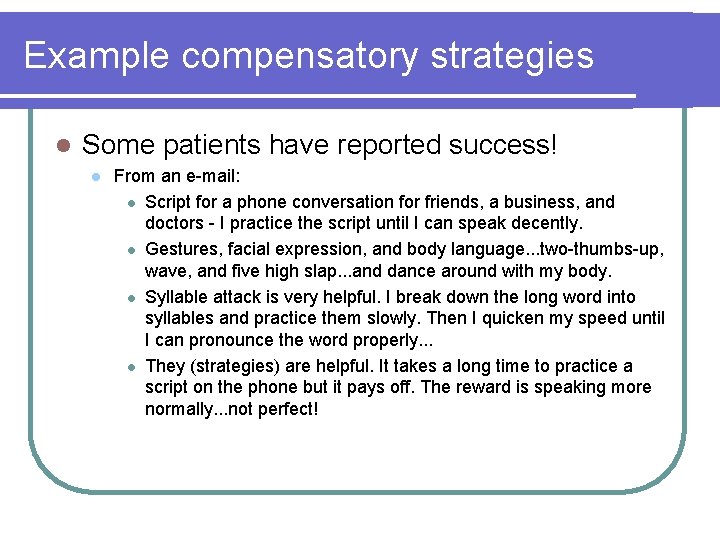 Example compensatory strategies

Some patients have reported success!

From an e-mail:

Script for a phone conversation for friends, a business, and doctors - I practice the script until I can speak decently.

Gestures, facial expression, and body language...two-thumbs-up, wave, and five high slap...and dance around with my body.

Syllable attack is very helpful. I break down the long word into syllables and practice them slowly. Then I quicken my speed until I can pronounce the word properly...

They (strategies) are helpful. It takes a long time to practice a script on the phone but it pays off. The reward is speaking more normally...not perfect!